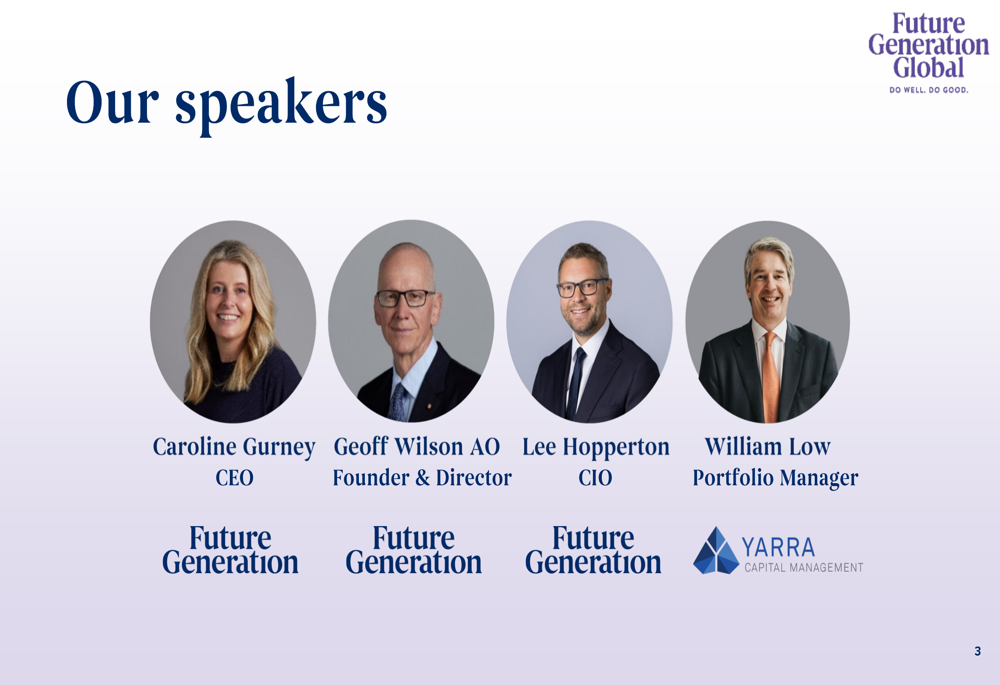 Future Generation Global
DO WELL. DO GOOD.

Our speakers

Caroline Gurney
CEO

Future Generation

Geoff Wilson AO
Founder & Director

Future Generation

Lee Hopperton
CIO

Future Generation

William Low
Portfolio Manager

YARRA
CAPITAL MANAGEMENT

3